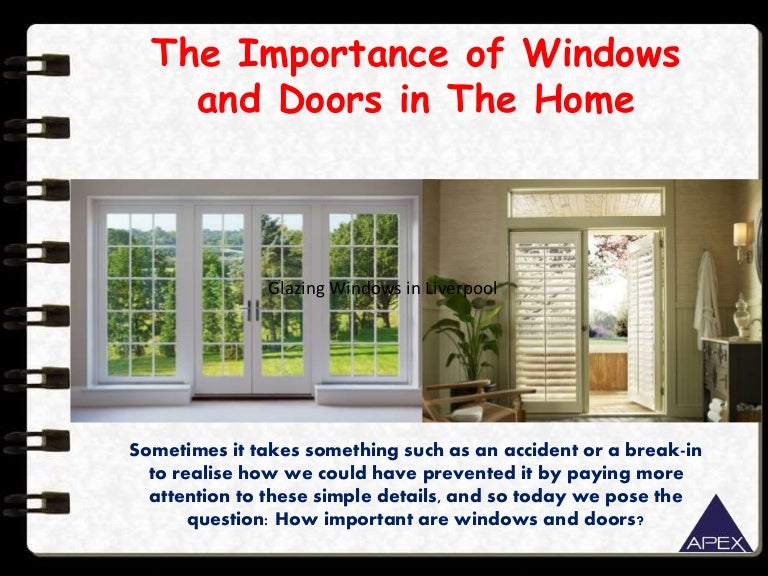 The Importance of Windows and Doors in The Home

Glazing Windows in Liverpool

Sometimes it takes something such as an accident or a break-in to realise how we could have prevented it by paying more attention to these simple details, and so today we pose the question: How important are windows and doors?

APEX